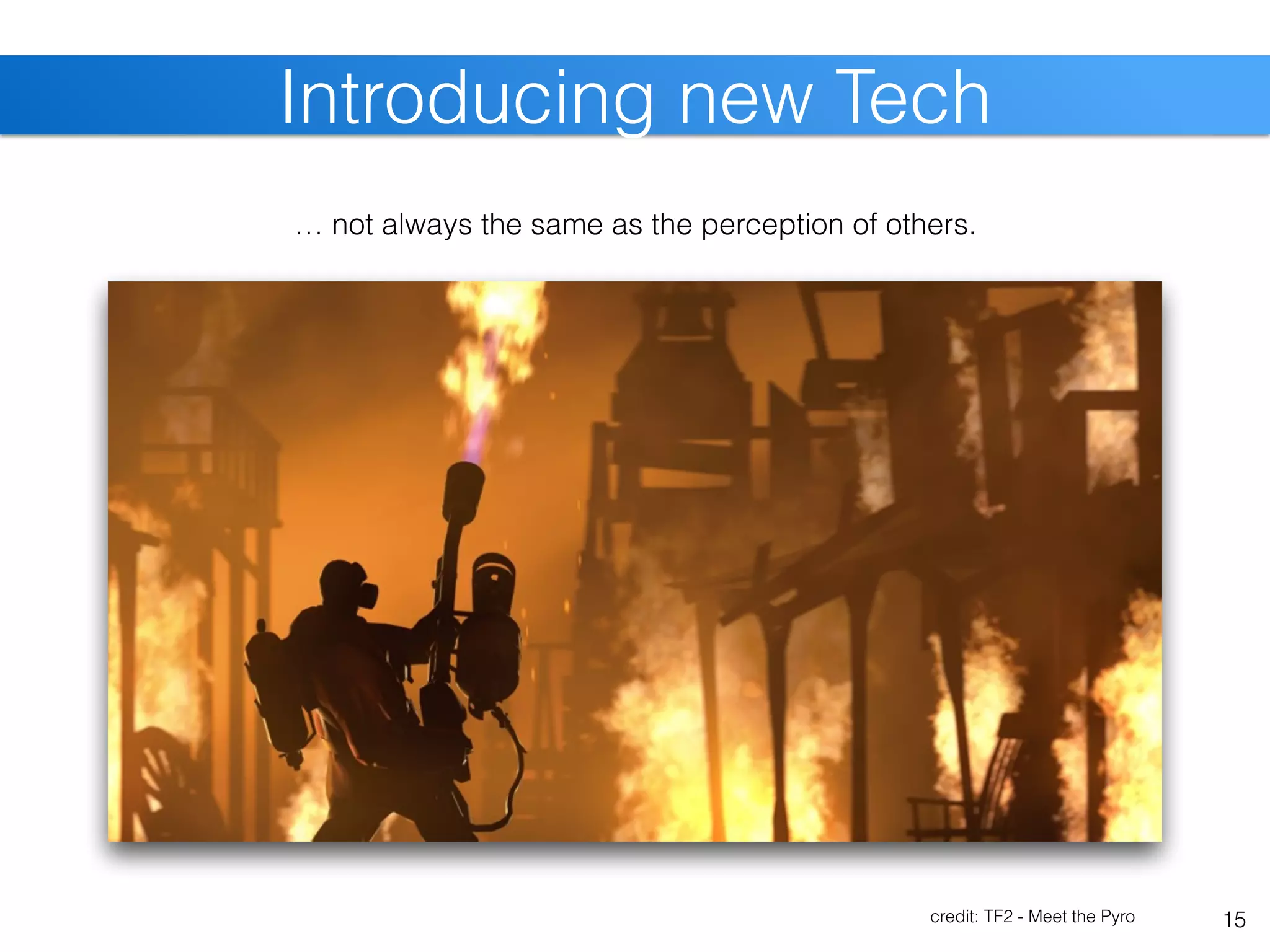 Introducing new Tech

… not always the same as the perception of others.

credit: TF2 - Meet the Pyro

15